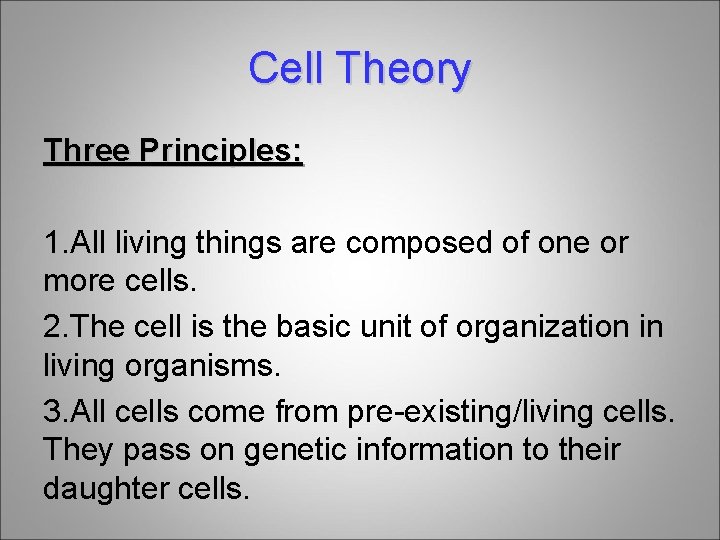 Cell Theory

Three Principles:

1.All living things are composed of one or more cells.

2.The cell is the basic unit of organization in living organisms.

3.All cells come from pre-existing/living cells. They pass on genetic information to their daughter cells.